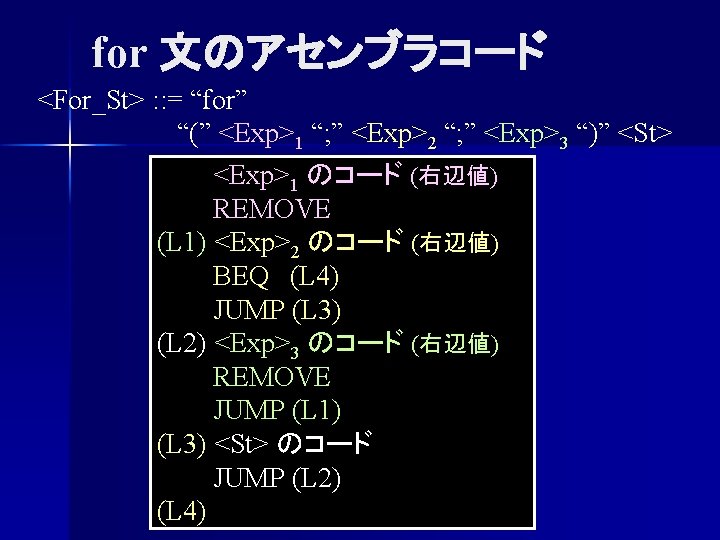 for 文のアセンブラコード

<For_St> ::= “for” “(” <Exp>$_1$ “;” <Exp>$_2$ “;” <Exp>$_3$ “)” <St>

<Exp>$_1$ のコード (右辺値)
REMOVE
(L1) <Exp>$_2$ のコード (右辺値)
BEQ (L4)
JUMP (L3)
(L2) <Exp>$_3$ のコード (右辺値)
REMOVE
JUMP (L1)
(L3) <St> のコード
JUMP (L2)
(L4)